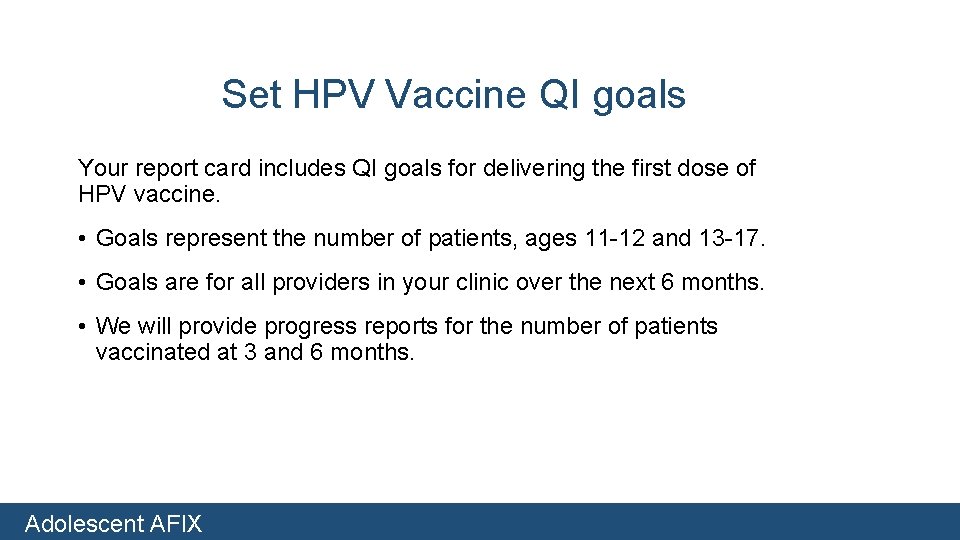 Set HPV Vaccine QI goals

Your report card includes QI goals for delivering the first dose of HPV vaccine.

• Goals represent the number of patients, ages 11-12 and 13-17.

• Goals are for all providers in your clinic over the next 6 months.

• We will provide progress reports for the number of patients vaccinated at 3 and 6 months.

Adolescent AFIX